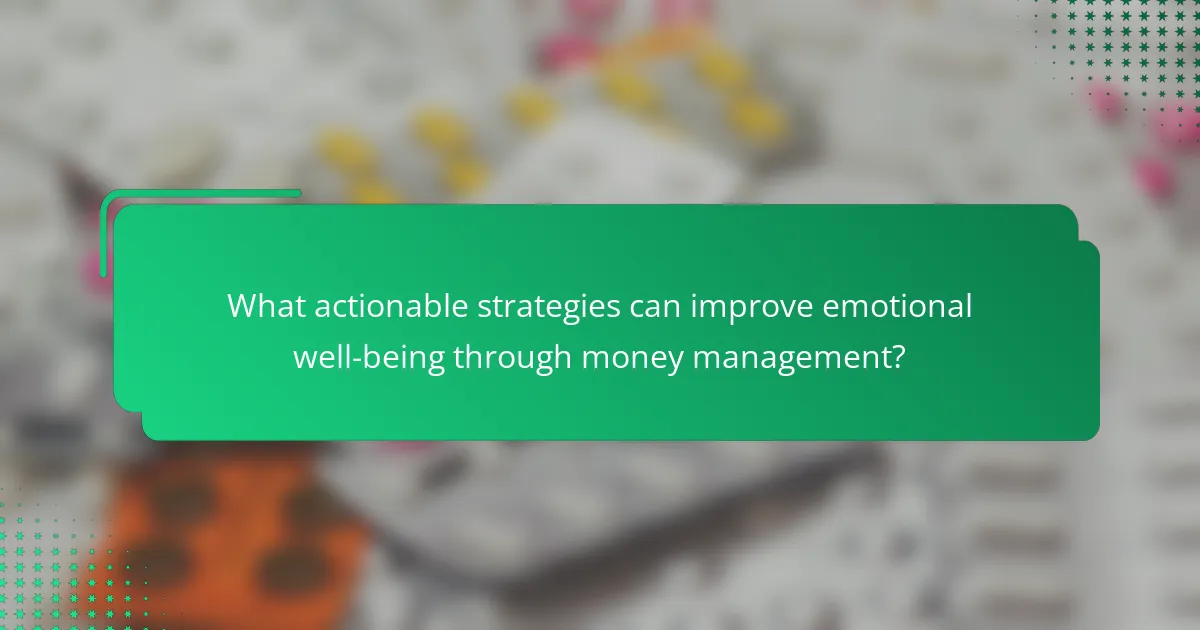 What actionable strategies can improve emotional well-being through money management?